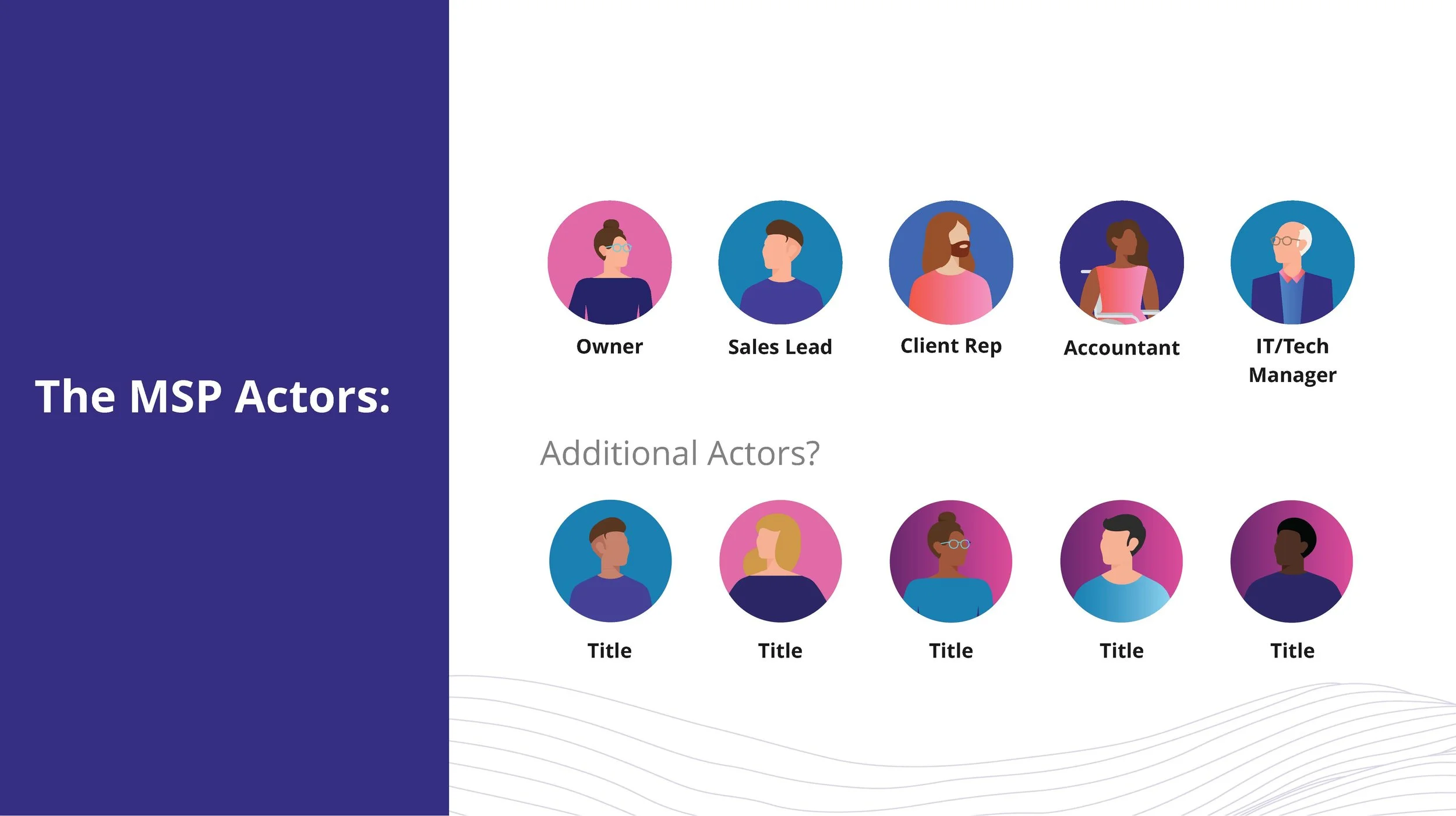 The MSP Actors:

Owner

Sales Lead

Client Rep

Accountant

IT/Tech Manager

Additional Actors?

Title

Title

Title

Title

Title